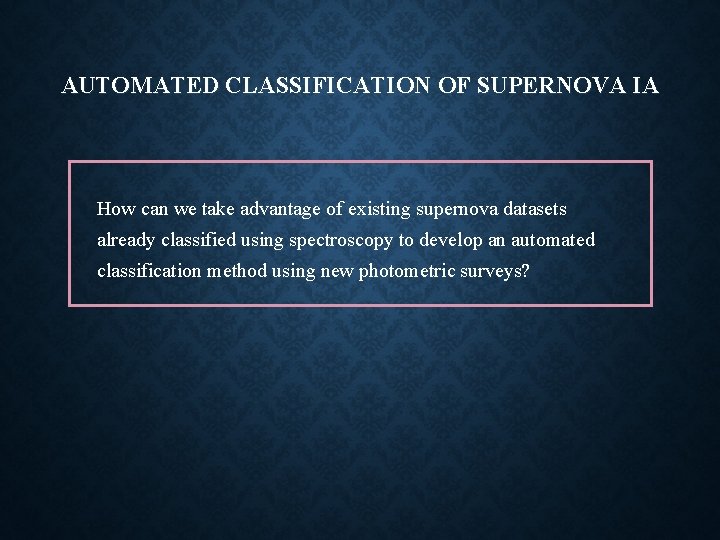 AUTOMATED CLASSIFICATION OF SUPERNOVA IA

How can we take advantage of existing supernova datasets already classified using spectroscopy to develop an automated classification method using new photometric surveys?